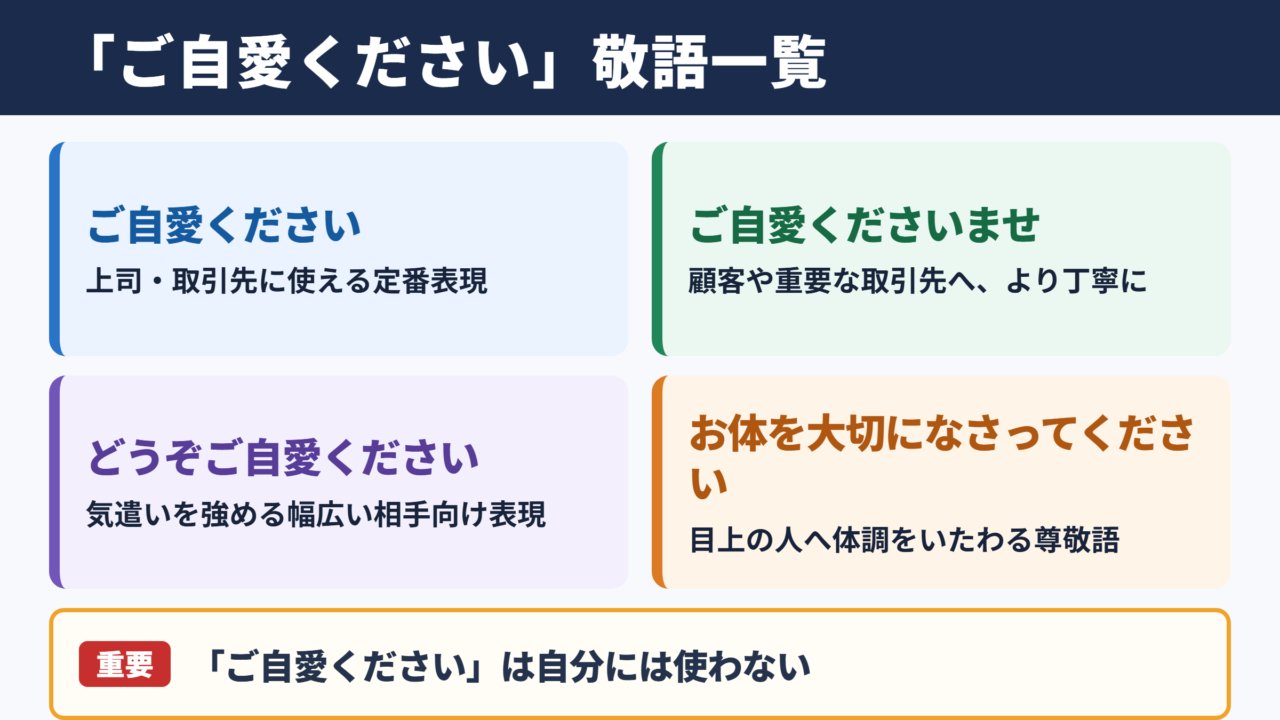 「ご自愛ください」敬語一覧

ご自愛ください
上司・取引先に使える定番表現

ご自愛くださいませ
顧客や重要な取引先へ、より丁寧に

どうぞご自愛ください
気遣いを強める幅広い相手向け表現

お体を大切になさってください
目上の人へ体調をいたわる尊敬語

重要 「ご自愛ください」は自分には使わない